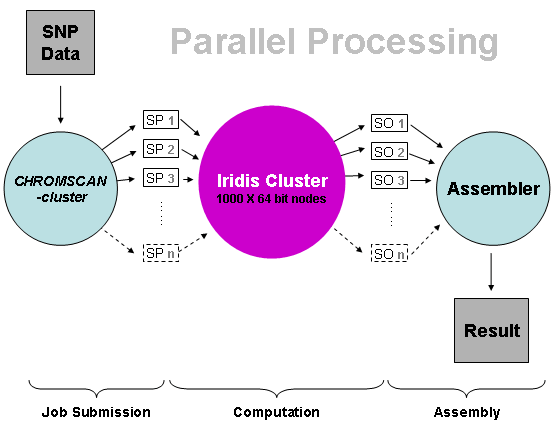 SNP Data

Parallel Processing

CHROMSCAN -cluster

SP 1
SP 2
SP 3
SP n

Iridis Cluster
1000 X 64 bit nodes

SO 1
SO 2
SO 3
SO n

Assembler

Result

Job Submission

Computation

Assembly